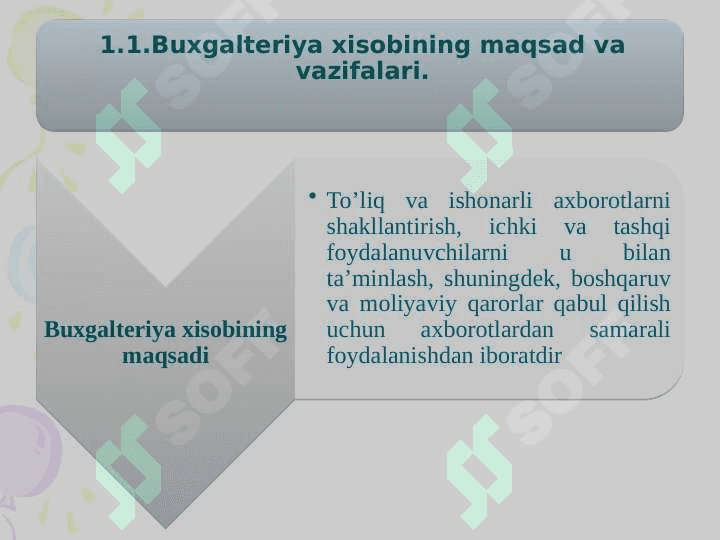 1.1.Buxgalteriya xisobining maqsad va vazifalari.

Buxgalteriya xisobining maqsadi

• To’liq va ishonarli axborotlarni shakllantirish, ichki va tashqi foydalanuvchilarni u bilan ta’minlash, shuningdek, boshqaruv va moliyaviy qarorlar qabul qilish uchun axborotlardan samarali foydalanishdan iboratdir

SOFT SOFT SOFT SOFT